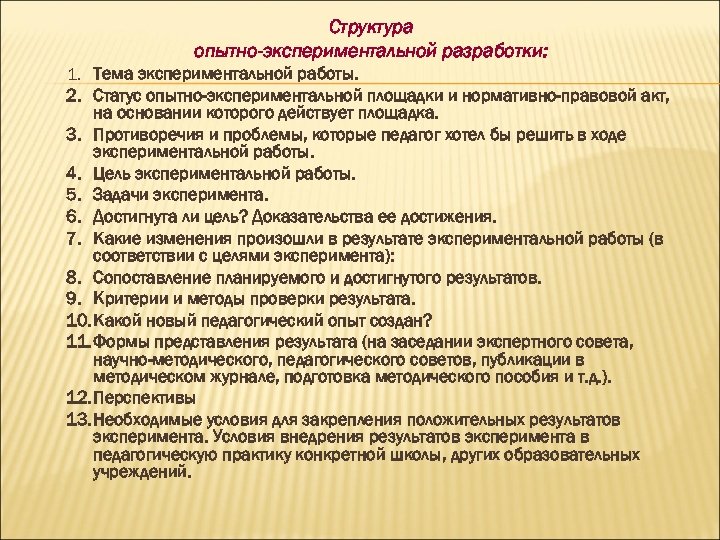 Структура
опытно-экспериментальной разработки:

1. Тема экспериментальной работы.
2. Статус опытно-экспериментальной площадки и нормативно-правовой акт, на основании которого действует площадка.
3. Противоречия и проблемы, которые педагог хотел бы решить в ходе экспериментальной работы.
4. Цель экспериментальной работы.
5. Задачи эксперимента.
6. Достигнута ли цель? Доказательства ее достижения.
7. Какие изменения произошли в результате экспериментальной работы (в соответствии с целями эксперимента):
8. Сопоставление планируемого и достигнутого результатов.
9. Критерии и методы проверки результата.
10. Какой новый педагогический опыт создан?
11. Формы представления результата (на заседании экспертного совета, научно-методического, педагогического советов, публикации в методическом журнале, подготовка методического пособия и т.д.).
12. Перспективы
13. Необходимые условия для закрепления положительных результатов эксперимента. Условия внедрения результатов эксперимента в педагогическую практику конкретной школы, других образовательных учреждений.